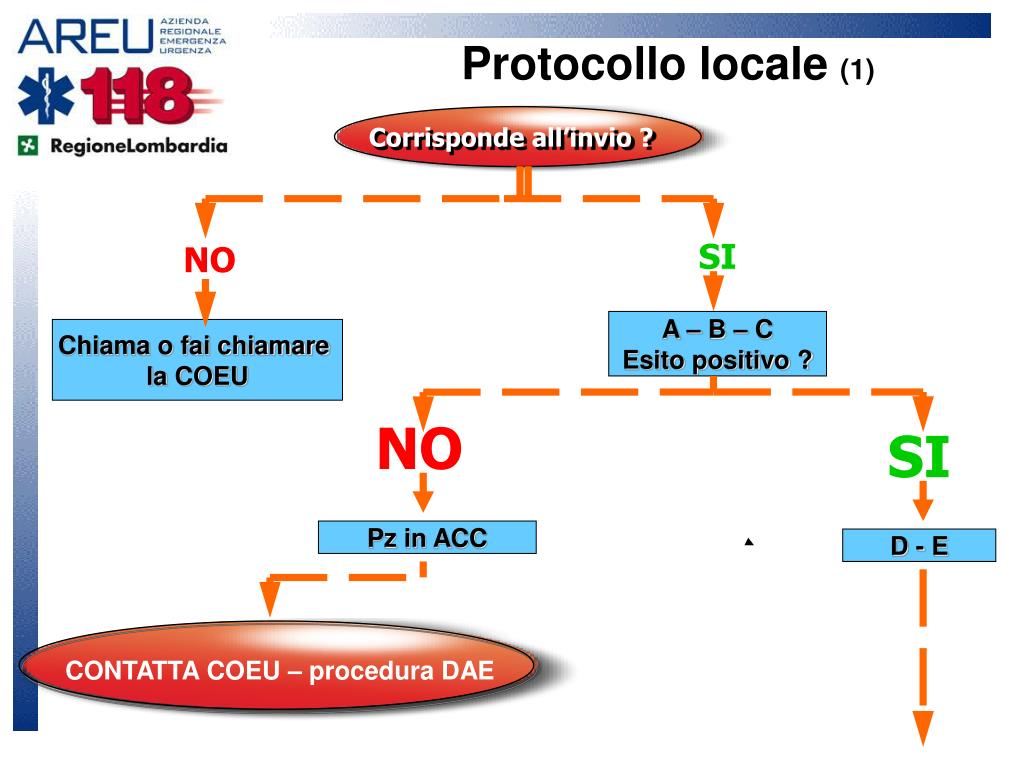 AREU AZIENDA REGIONALE EMERGENZA URGENZA

118

RegioneLombardia

Protocollo locale (1)

Corrisponde all'invio ?

NO

SI

Chiama o fai chiamare la COEU

A – B – C
Esito positivo ?

NO

SI

Pz in ACC

D - E

CONTATTA COEU – procedura DAE